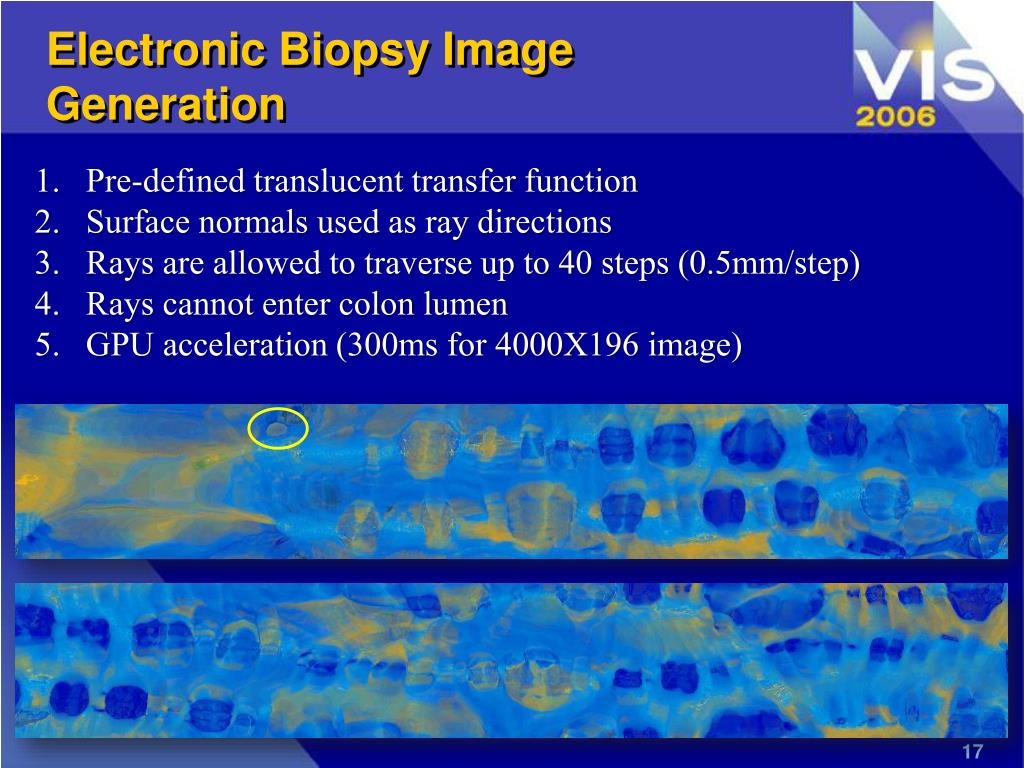 Electronic Biopsy Image Generation

VIS 2006

1. Pre-defined translucent transfer function
2. Surface normals used as ray directions
3. Rays are allowed to traverse up to 40 steps (0.5mm/step)
4. Rays cannot enter colon lumen
5. GPU acceleration (300ms for 4000X196 image)

17